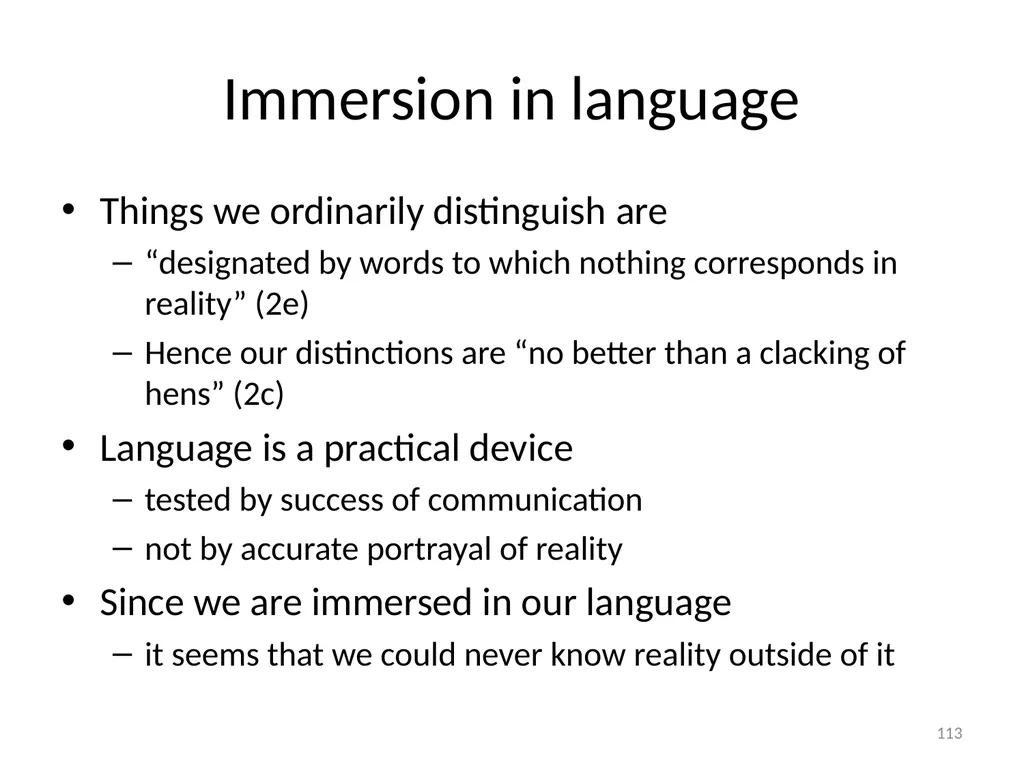 Immersion in language

• Things we ordinarily distinguish are
  – “designated by words to which nothing corresponds in reality” (2e)
  – Hence our distinctions are “no better than a clacking of hens” (2c)
• Language is a practical device
  – tested by success of communication
  – not by accurate portrayal of reality
• Since we are immersed in our language
  – it seems that we could never know reality outside of it

113